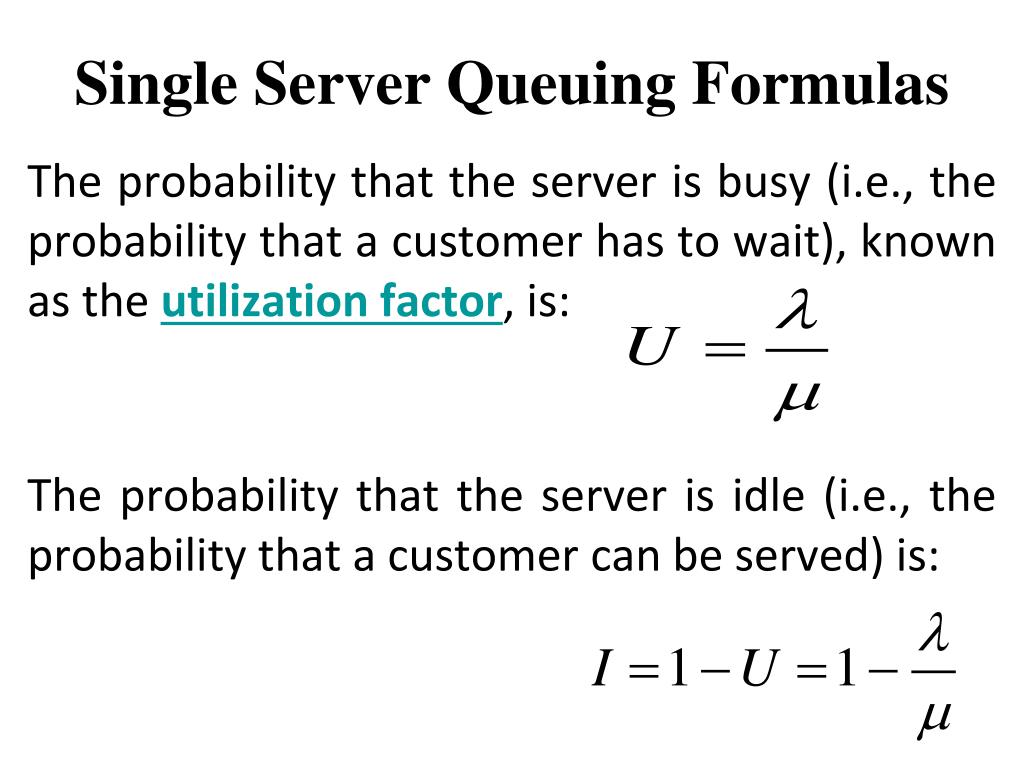 Single Server Queuing Formulas

The probability that the server is busy (i.e., the probability that a customer has to wait), known as the utilization factor, is: $U = \frac{\lambda}{\mu}$

The probability that the server is idle (i.e., the probability that a customer can be served) is:

$I = 1 - U = 1 - \frac{\lambda}{\mu}$